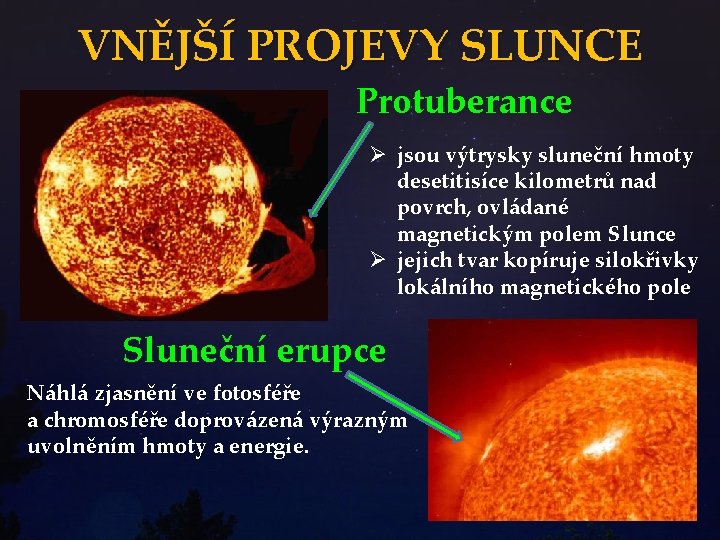 VNĚJŠÍ PROJEVY SLUNCE

Protuberance

➢ jsou výtrysky sluneční hmoty desetitisíce kilometrů nad povrch, ovládané magnetickým polem Slunce
➢ jejich tvar kopíruje silokřivky lokálního magnetického pole

Sluneční erupce

Náhlá zjasnění ve fotosféře a chromosféře doprovázená výrazným uvolněním hmoty a energie.